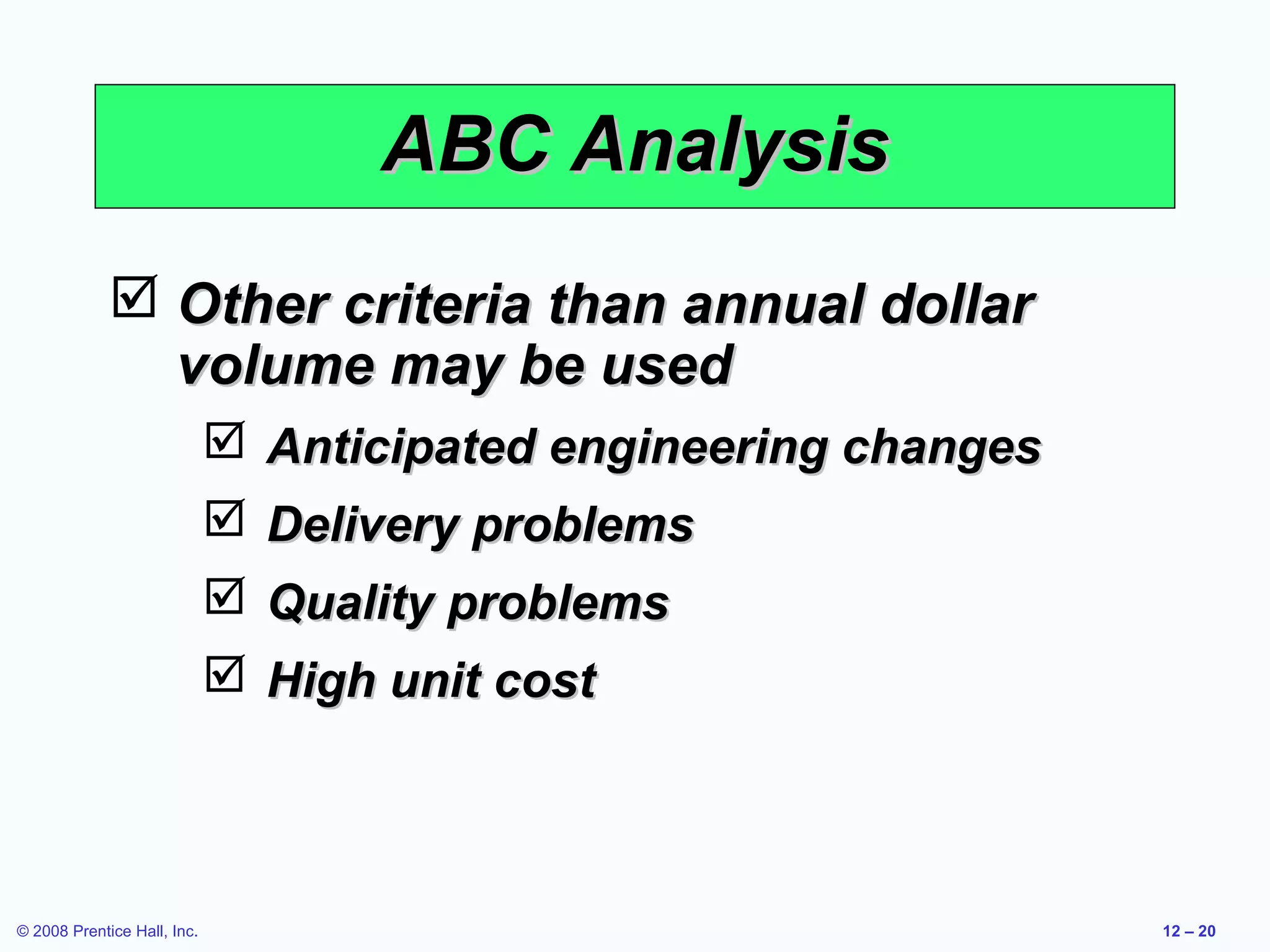 ABC Analysis

☑ Other criteria than annual dollar volume may be used

☑ Anticipated engineering changes

☑ Delivery problems

☑ Quality problems

☑ High unit cost

© 2008 Prentice Hall, Inc.

12 – 20